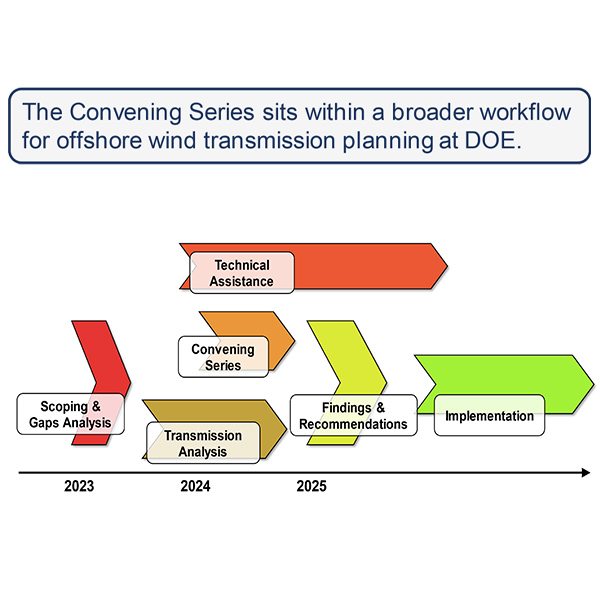 The Convening Series sits within a broader workflow for offshore wind transmission planning at DOE.

Technical Assistance

Convening Series

Scoping & Gaps Analysis

Transmission Analysis

Findings & Recommendations

Implementation

2023

2024

2025